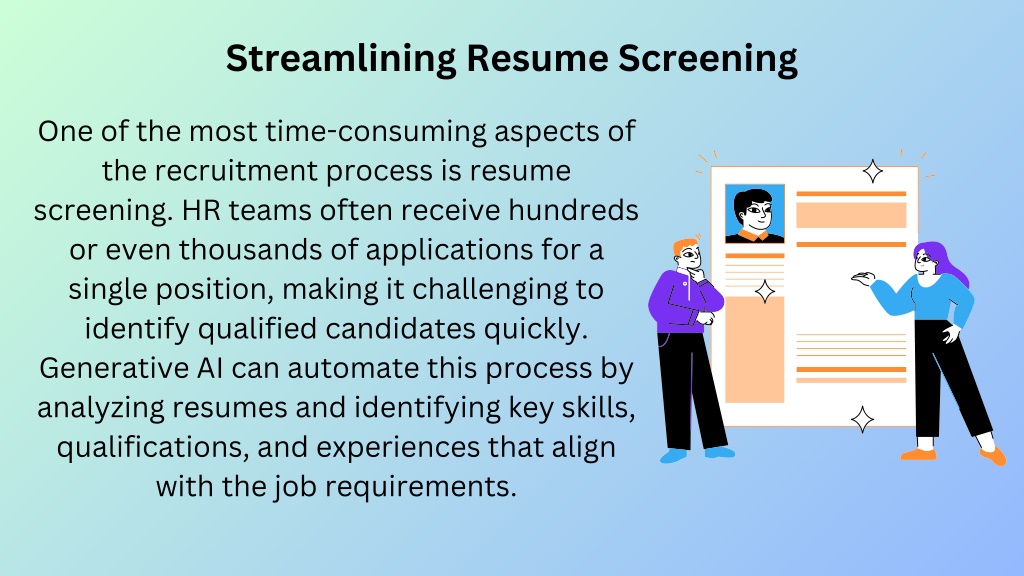 Streamlining Resume Screening

One of the most time-consuming aspects of the recruitment process is resume screening. HR teams often receive hundreds or even thousands of applications for a single position, making it challenging to identify qualified candidates quickly. Generative AI can automate this process by analyzing resumes and identifying key skills, qualifications, and experiences that align with the job requirements.